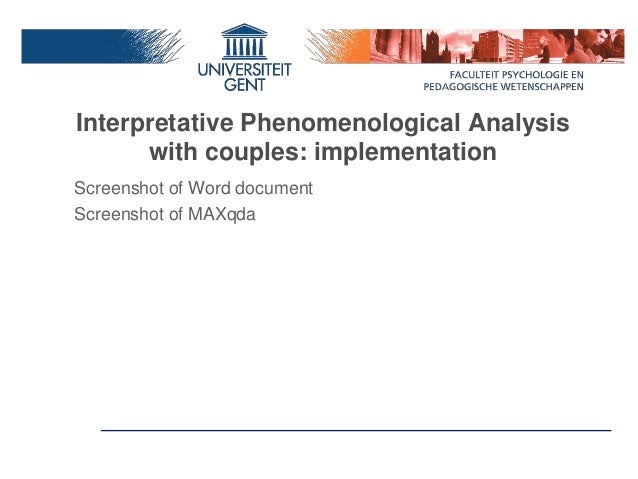 UNIVERSITEIT GENT

FACULTEIT PSYCHOLOGIE EN PEDAGOGISCHE WETENSCHAPPEN

Interpretative Phenomenological Analysis with couples: implementation

Screenshot of Word document

Screenshot of MAXqda